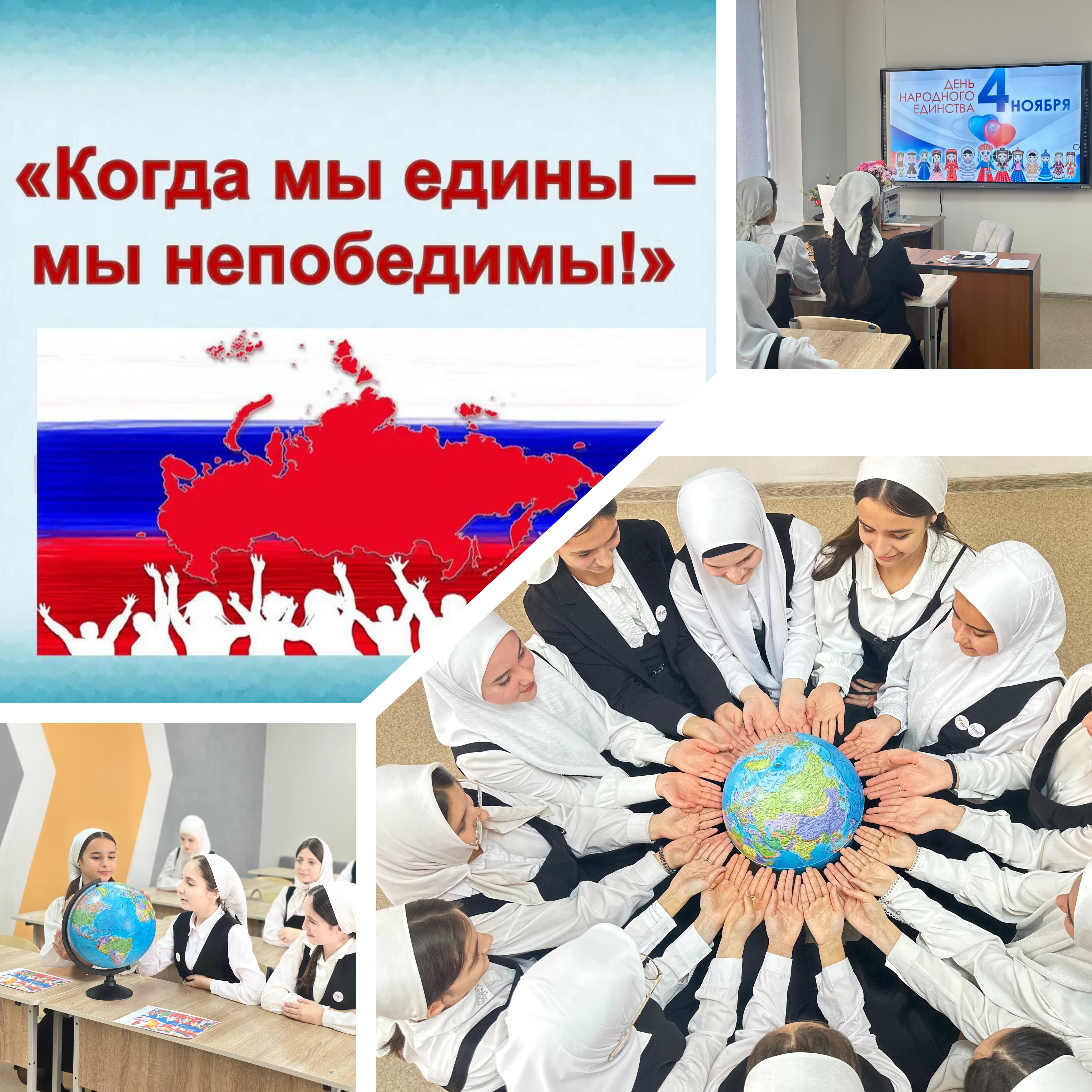 «Когда мы едины – мы непобедимы!»

ДЕНЬ НАРОДНОГО ЕДИНСТВА 4 НОЯБРЯ